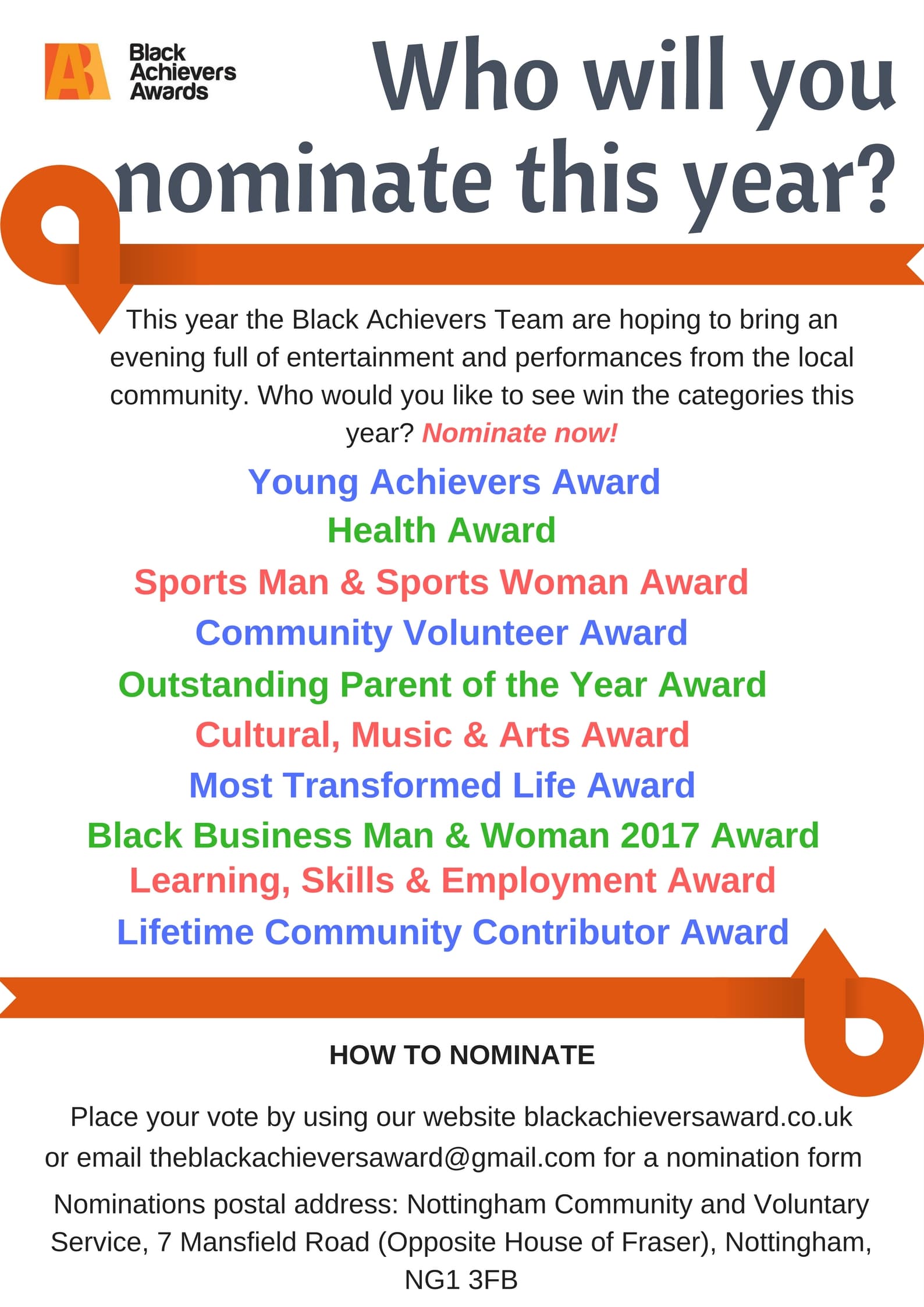 AB Black Achievers Awards

Who will you nominate this year?

This year the Black Achievers Team are hoping to bring an evening full of entertainment and performances from the local community. Who would you like to see win the categories this year? Nominate now!

Young Achievers Award
Health Award
Sports Man & Sports Woman Award
Community Volunteer Award
Outstanding Parent of the Year Award
Cultural, Music & Arts Award
Most Transformed Life Award
Black Business Man & Woman 2017 Award
Learning, Skills & Employment Award
Lifetime Community Contributor Award

HOW TO NOMINATE

Place your vote by using our website blackachieversaward.co.uk or email theblackachieversaward@gmail.com for a nomination form

Nominations postal address: Nottingham Community and Voluntary Service, 7 Mansfield Road (Opposite House of Fraser), Nottingham, NG1 3FB